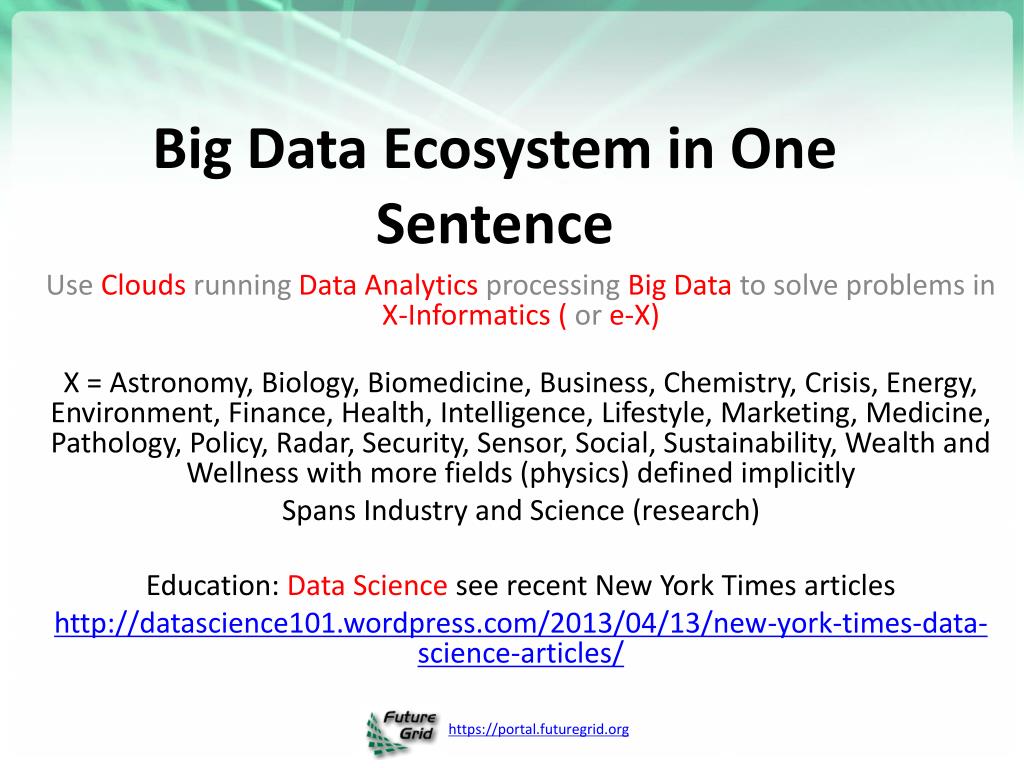 Big Data Ecosystem in One Sentence

Use Clouds running Data Analytics processing Big Data to solve problems in X-Informatics ( or e-X)

X = Astronomy, Biology, Biomedicine, Business, Chemistry, Crisis, Energy, Environment, Finance, Health, Intelligence, Lifestyle, Marketing, Medicine, Pathology, Policy, Radar, Security, Sensor, Social, Sustainability, Wealth and Wellness with more fields (physics) defined implicitly

Spans Industry and Science (research)

Education: Data Science see recent New York Times articles

http://datascience101.wordpress.com/2013/04/13/new-york-times-data-science-articles/

Future Grid https://portal.futuregrid.org